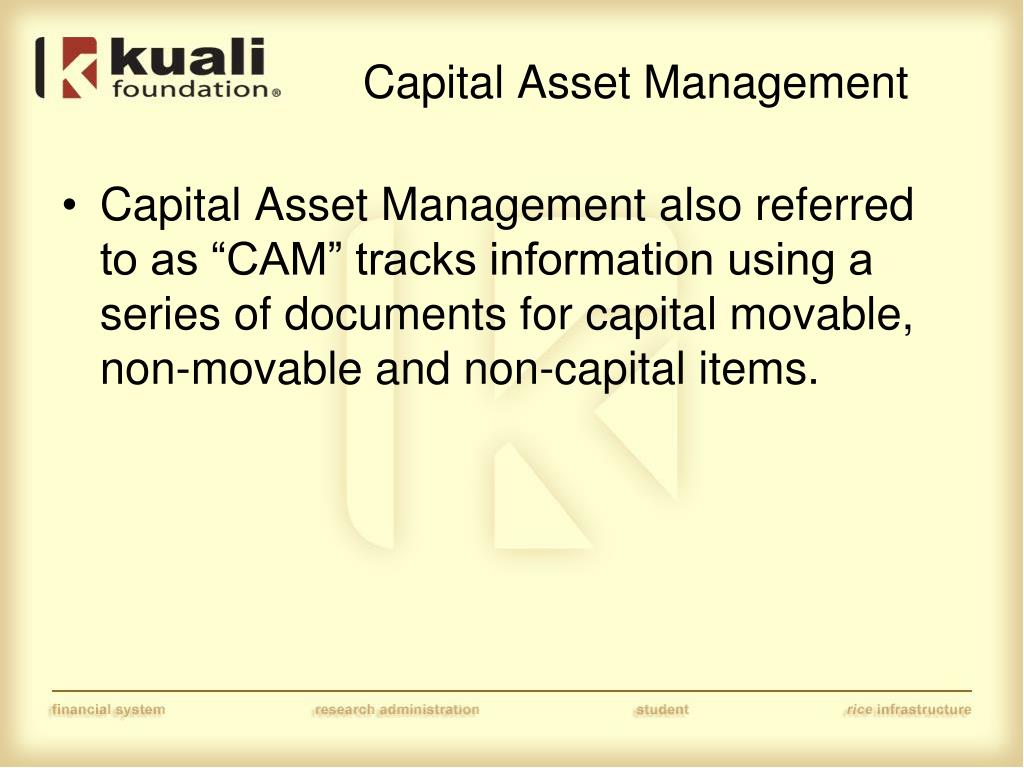 kuali foundation®

Capital Asset Management

• Capital Asset Management also referred to as “CAM” tracks information using a series of documents for capital movable, non-movable and non-capital items.

financial system research administration student rice infrastructure